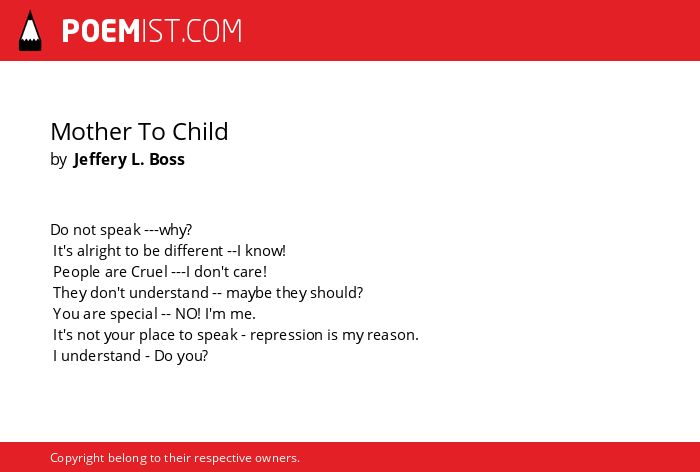 POEMIST.COM

Mother To Child
by Jeffery L. Boss

Do not speak ---why?
It's alright to be different --I know!
People are Cruel ---I don't care!
They don't understand -- maybe they should?
You are special -- NO! I'm me.
It's not your place to speak - repression is my reason.
I understand - Do you?

Copyright belong to their respective owners.